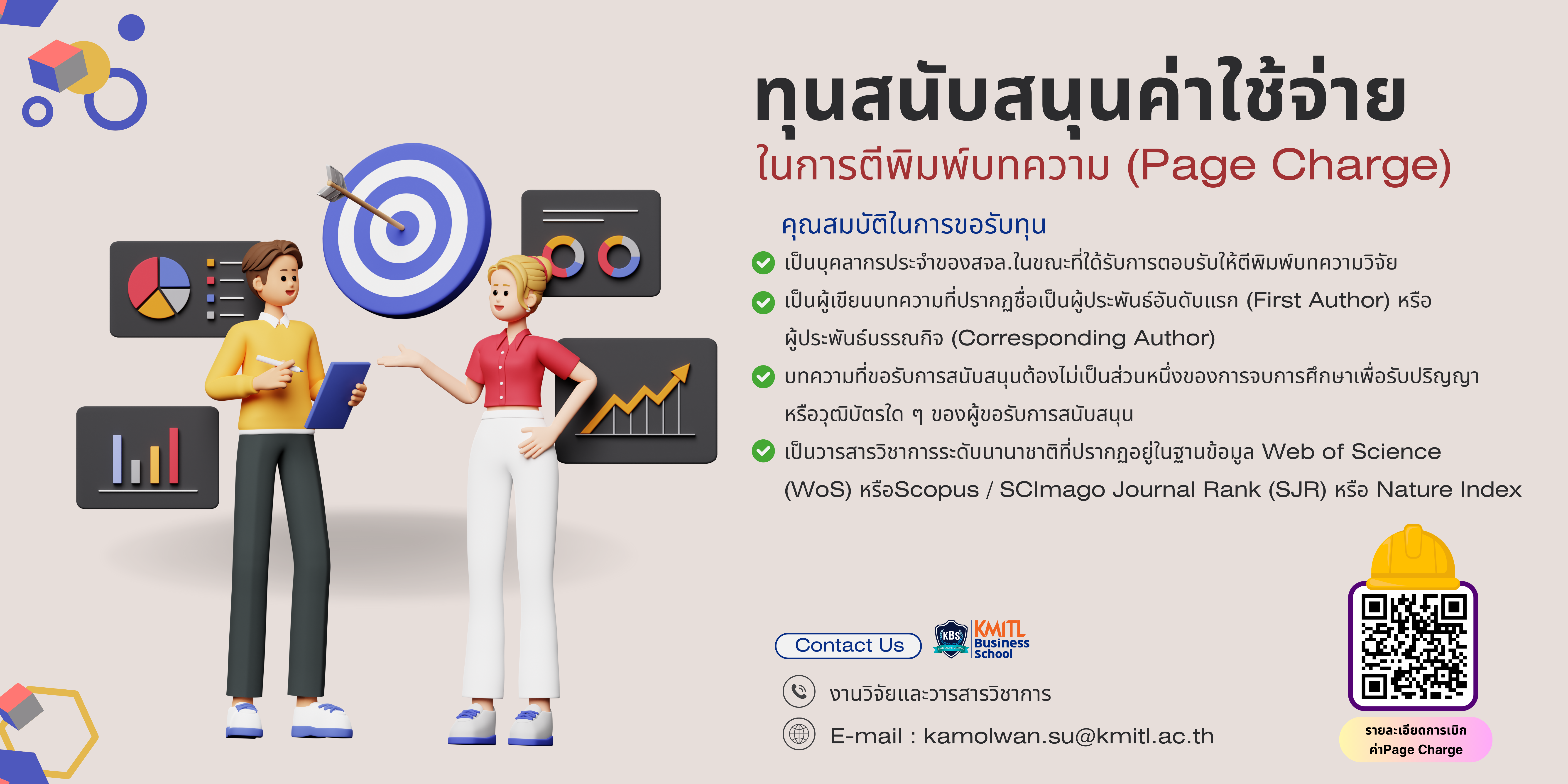 ทุนสนับสนุนค่าใช้จ่าย
ในการตีพิมพ์บทความ (Page Charge)

คุณสมบัติในการขอรับทุน

เป็นบุคลากรประจำของสจล.ในขณะที่ได้รับการตอบรับให้ตีพิมพ์บทความวิจัย

เป็นผู้เขียนบทความที่ปรากฏชื่อเป็นผู้ประพันธ์อันดับแรก (First Author) หรือ ผู้ประพันธ์บรรณกิจ (Corresponding Author)

บทความที่ขอรับการสนับสนุนต้องไม่เป็นส่วนหนึ่งของการจบการศึกษาเพื่อรับปริญญา หรือวุฒิบัตรใด ๆ ของผู้ขอรับการสนับสนุน

เป็นวารสารวิชาการระดับนานาชาติที่ปรากฏอยู่ในฐานข้อมูล Web of Science (WoS) หรือScopus / SCImago Journal Rank (SJR) หรือ Nature Index

Contact Us

KBS KMITL Business School

งานวิจัยและวารสารวิชาการ

E-mail : kamolwan.su@kmitl.ac.th

รายละเอียดการเบิก ค่าPage Charge